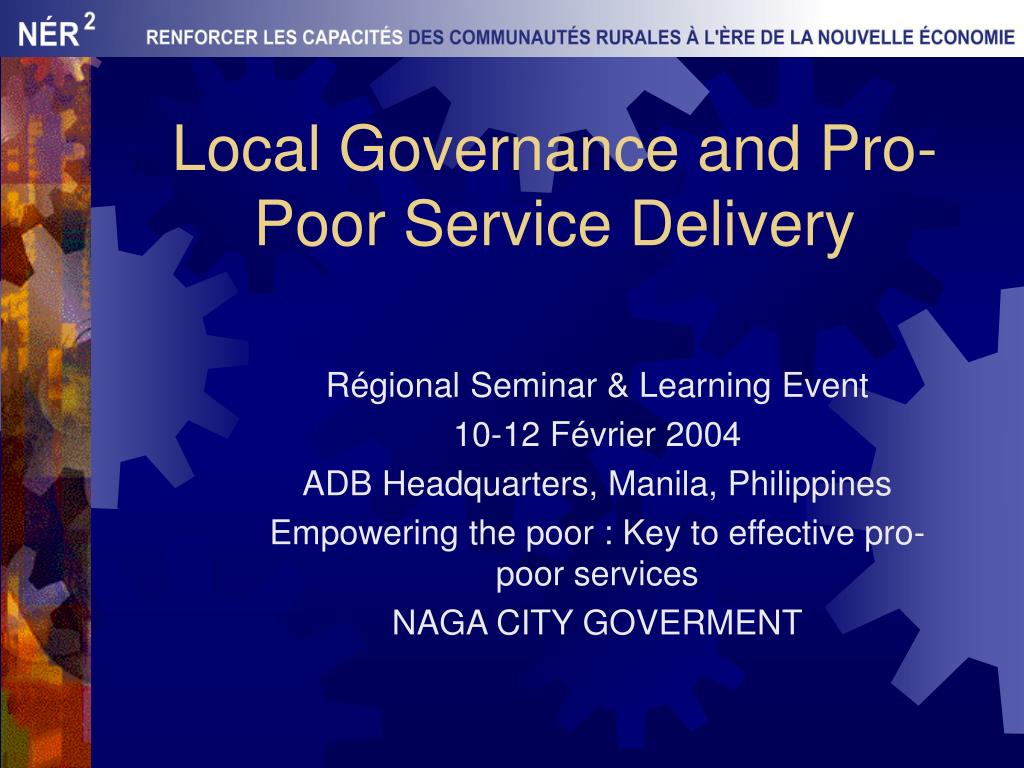 NÉR $^2$ RENFORCER LES CAPACITÉS DES COMMUNAUTÉS RURALES À L'ÈRE DE LA NOUVELLE ÉCONOMIE

Local Governance and Pro-Poor Service Delivery

Régional Seminar & Learning Event
10-12 Février 2004
ADB Headquarters, Manila, Philippines
Empowering the poor : Key to effective pro-poor services
NAGA CITY GOVERMENT